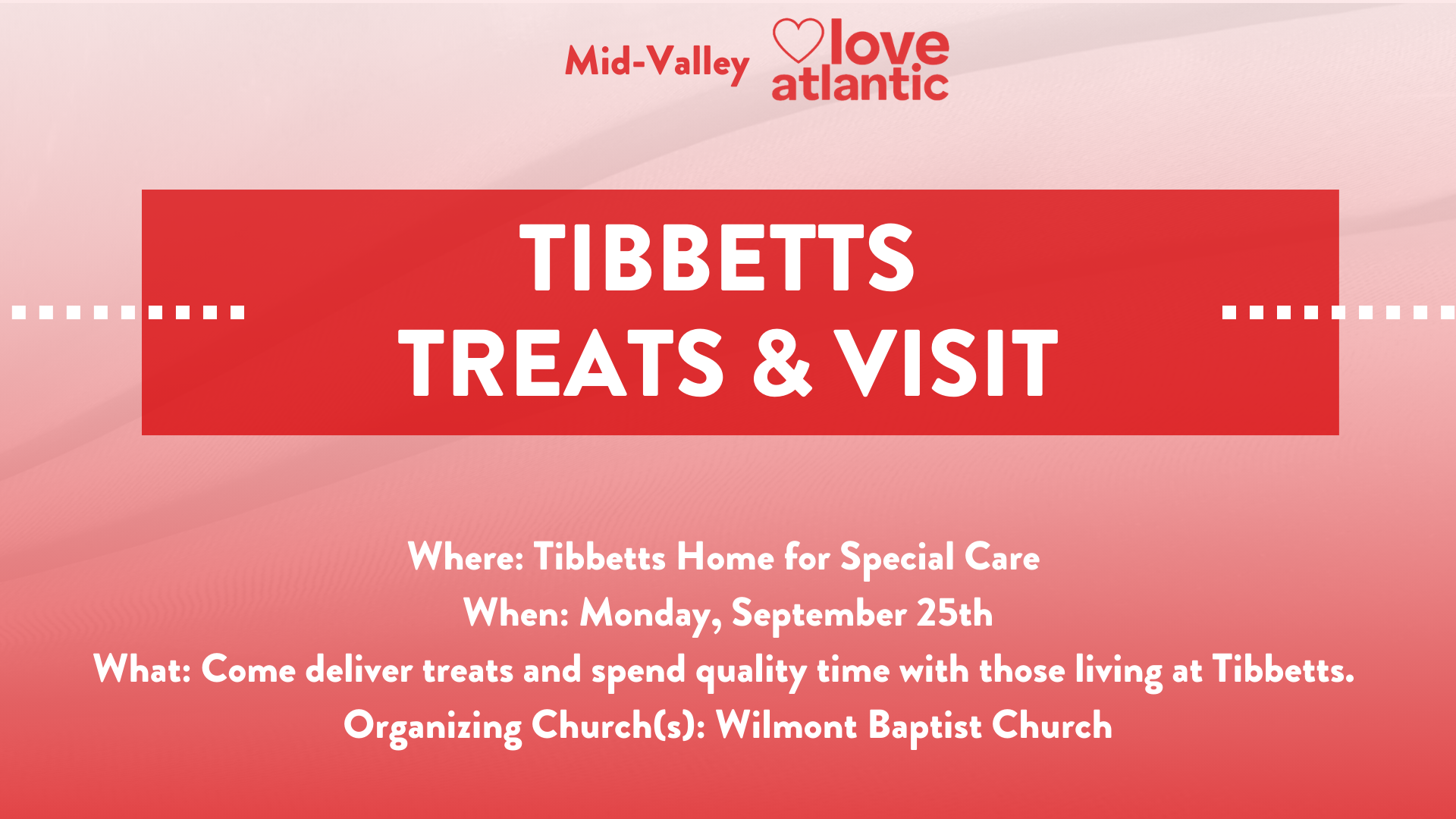 Mid-Valley love atlantic

TIBBETTS
TREATS & VISIT

Where: Tibbetts Home for Special Care
When: Monday, September 25th
What: Come deliver treats and spend quality time with those living at Tibbetts.
Organizing Church(s): Wilmont Baptist Church